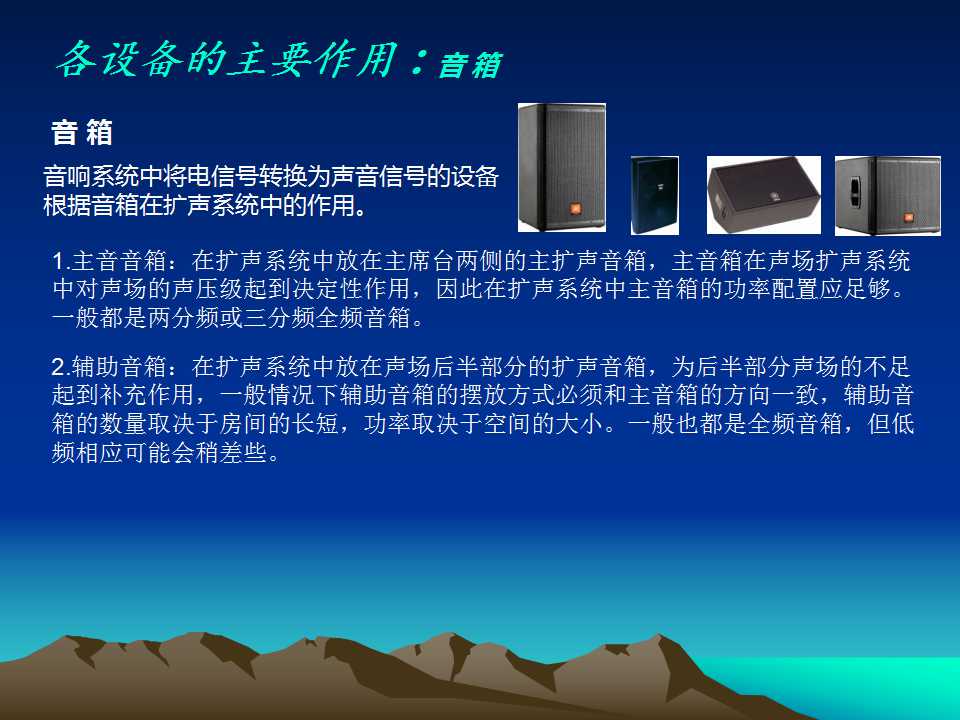 各设备的主要作用：音箱

音 箱

音响系统中将电信号转换为声音信号的设备
根据音箱在扩声系统中的作用。

1.主音音箱：在扩声系统中放在主席台两侧的主扩声音箱，主音箱在声场扩声系统中对声场的声压级起到决定性作用，因此在扩声系统中主音箱的功率配置应足够。一般都是两分频或三分频全频音箱。

2.辅助音箱：在扩声系统中放在声场后半部分的扩声音箱，为后半部分声场的不足起到补充作用，一般情况下辅助音箱的摆放方式必须和主音箱的方向一致，辅助音箱的数量取决于房间的长短，功率取决于空间的大小。一般也都是全频音箱，但低频相应可能会稍差些。